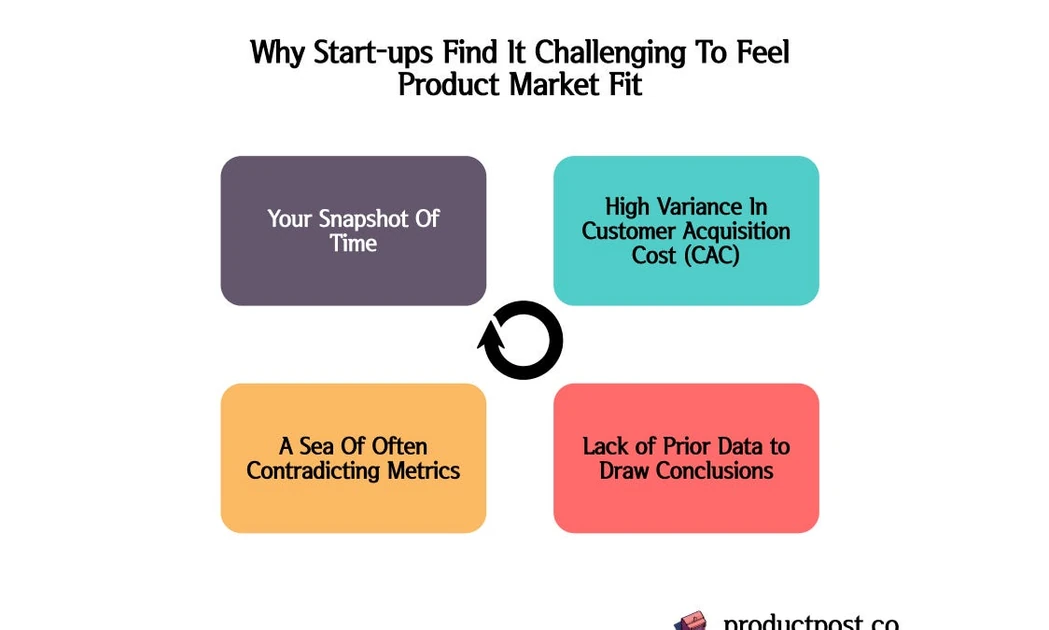 Why Start-ups Find It Challenging To Feel Product Market Fit

Your Snapshot Of Time

High Variance In Customer Acquisition Cost (CAC)

A Sea Of Often Contradicting Metrics

Lack of Prior Data to Draw Conclusions

productpost.co